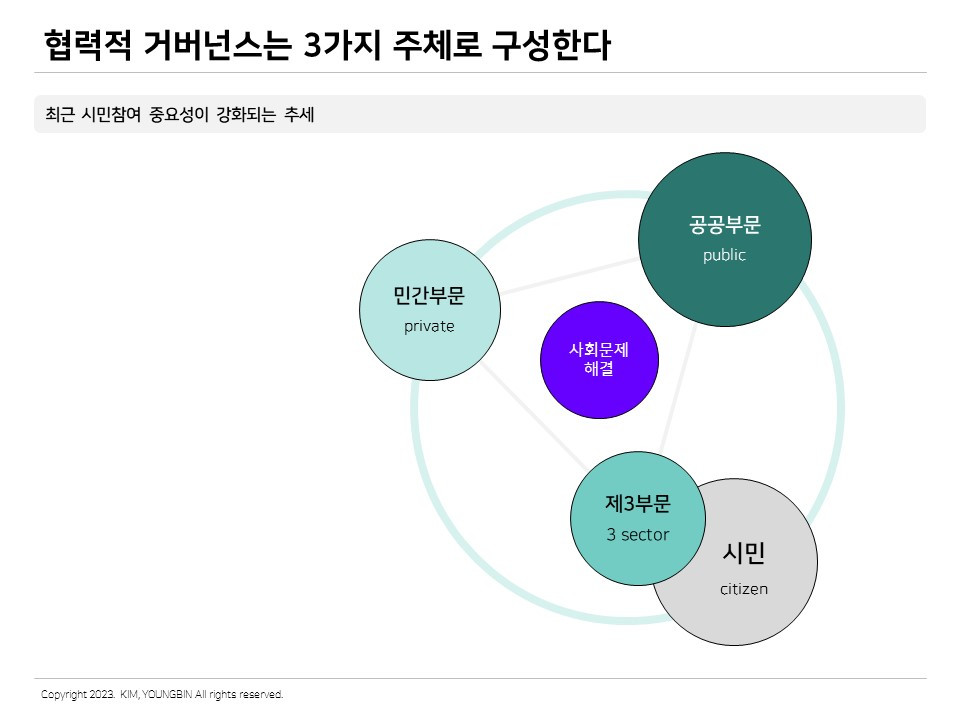 협력적 거버넌스는 3가지 주체로 구성한다

최근 시민참여 중요성이 강화되는 추세

공공부문
public

민간부문
private

사회문제
해결

제3부문
3 sector

시민
citizen

Copyright 2023. KIM, YOUNGBIN All rights reserved.